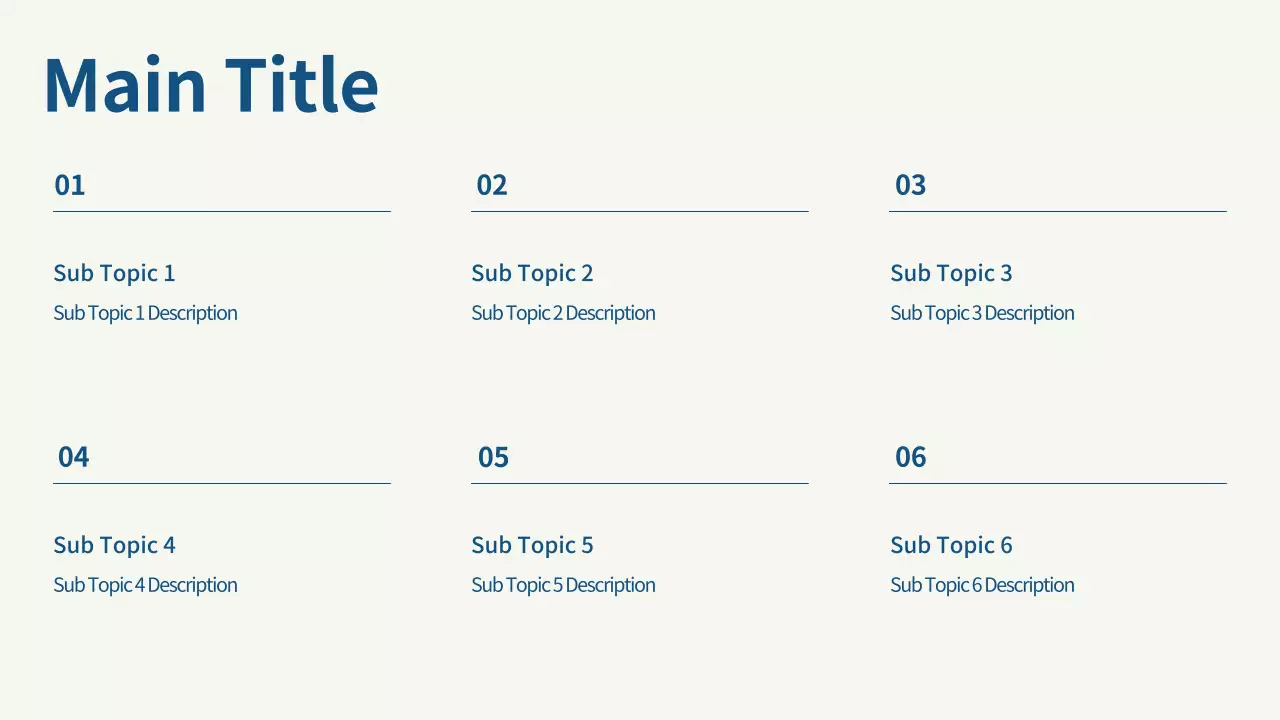 Main Title

01

Sub Topic 1

Sub Topic 1 Description

02

Sub Topic 2

Sub Topic 2 Description

03

Sub Topic 3

Sub Topic 3 Description

04

Sub Topic 4

Sub Topic 4 Description

05

Sub Topic 5

Sub Topic 5 Description

06

Sub Topic 6

Sub Topic 6 Description